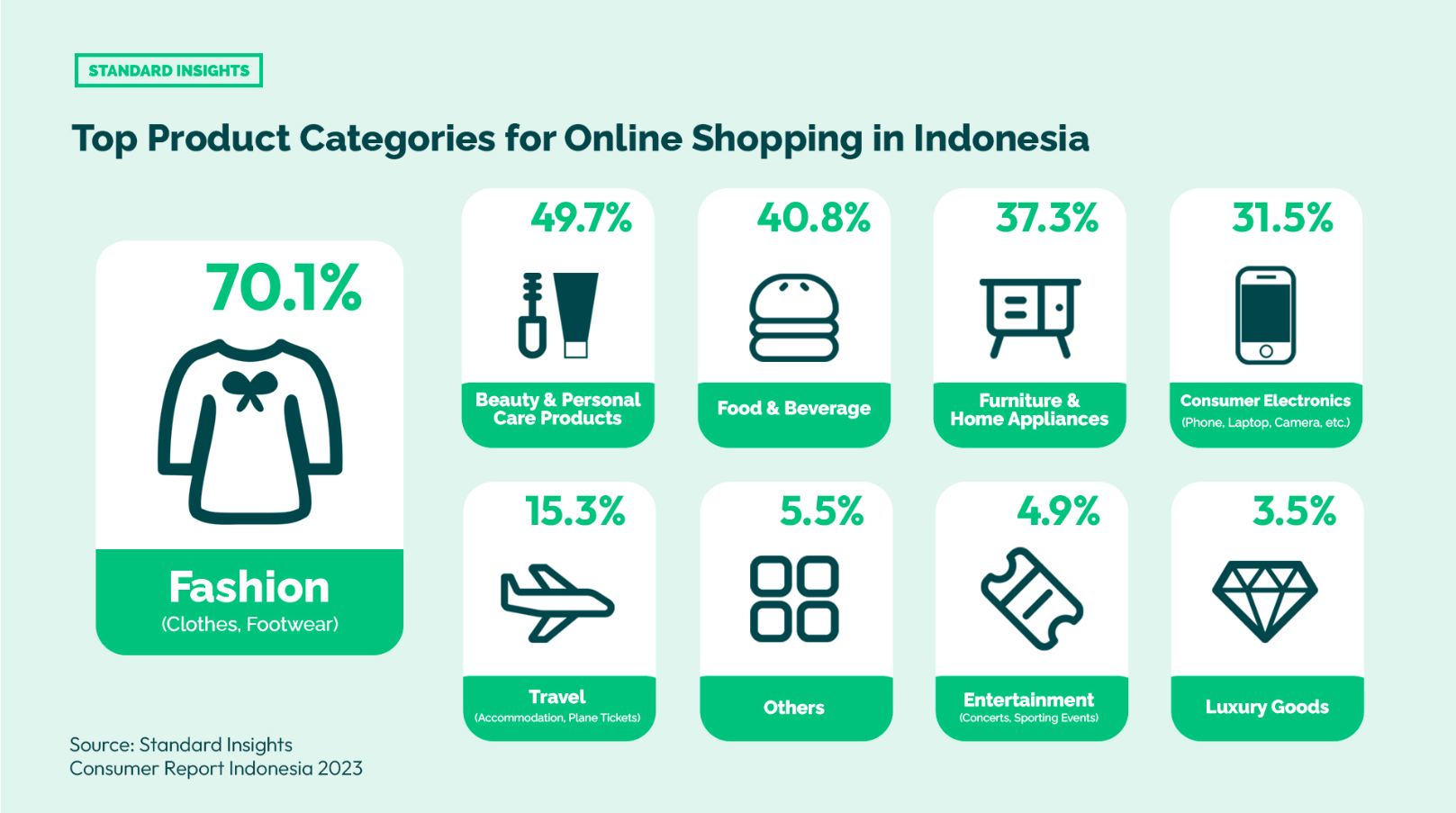 STANDARD INSIGHTS

Top Product Categories for Online Shopping in Indonesia

70.1%
Fashion
(Clothes, Footwear)

49.7%
Beauty & Personal Care Products

40.8%
Food & Beverage

37.3%
Furniture & Home Appliances

31.5%
Consumer Electronics
(Phone, Laptop, Camera, etc.)

15.3%
Travel
(Accommodation, Plane Tickets)

5.5%
Others

4.9%
Entertainment
(Concerts, Sporting Events)

3.5%
Luxury Goods

Source: Standard Insights
Consumer Report Indonesia 2023